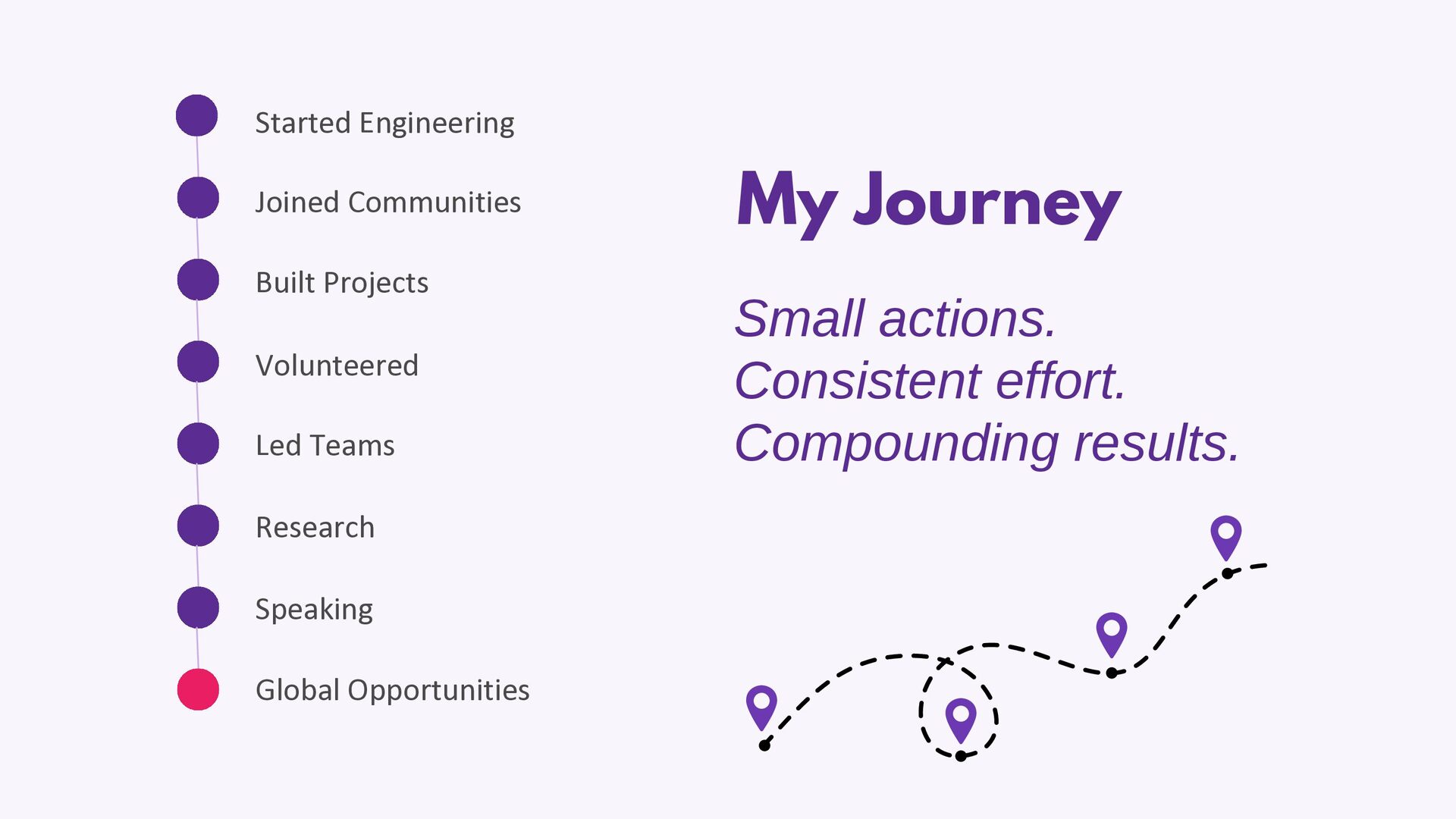 Started Engineering

Joined Communities

Built Projects

Volunteered

Led Teams

Research

Speaking

Global Opportunities

My Journey

Small actions.
Consistent effort.
Compounding results.